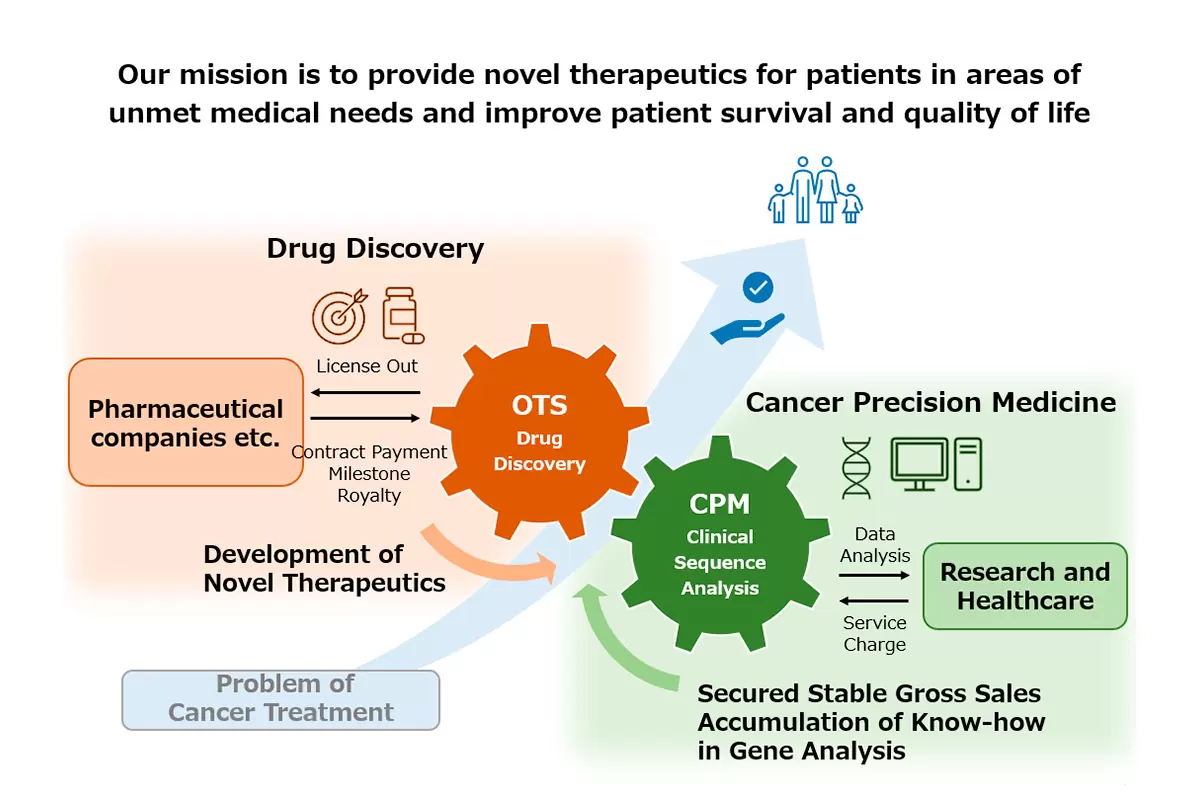 Our mission is to provide novel therapeutics for patients in areas of unmet medical needs and improve patient survival and quality of life

Drug Discovery

License Out

Pharmaceutical companies etc.

Contract Payment
Milestone
Royalty

OTS
Drug Discovery

Development of Novel Therapeutics

Cancer Precision Medicine

CPM
Clinical Sequence Analysis

Data Analysis

Research and Healthcare

Service Charge

Problem of Cancer Treatment

Secured Stable Gross Sales
Accumulation of Know-how in Gene Analysis